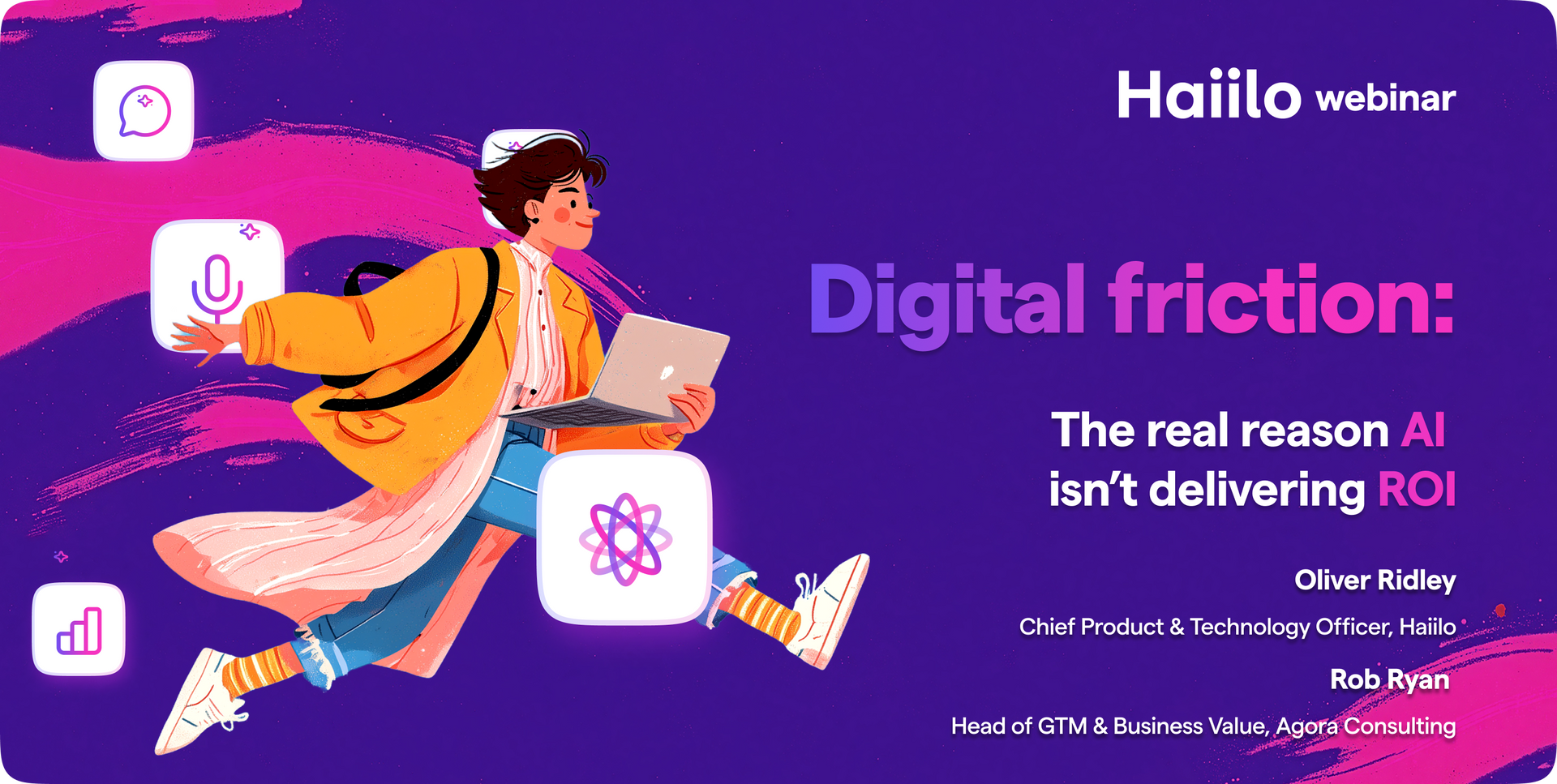 Haiilo webinar

Digital friction:

The real reason AI isn't delivering ROI

Oliver Ridley

Chief Product & Technology Officer, Haiilo

Rob Ryan

Head of GTM & Business Value, Agora Consulting